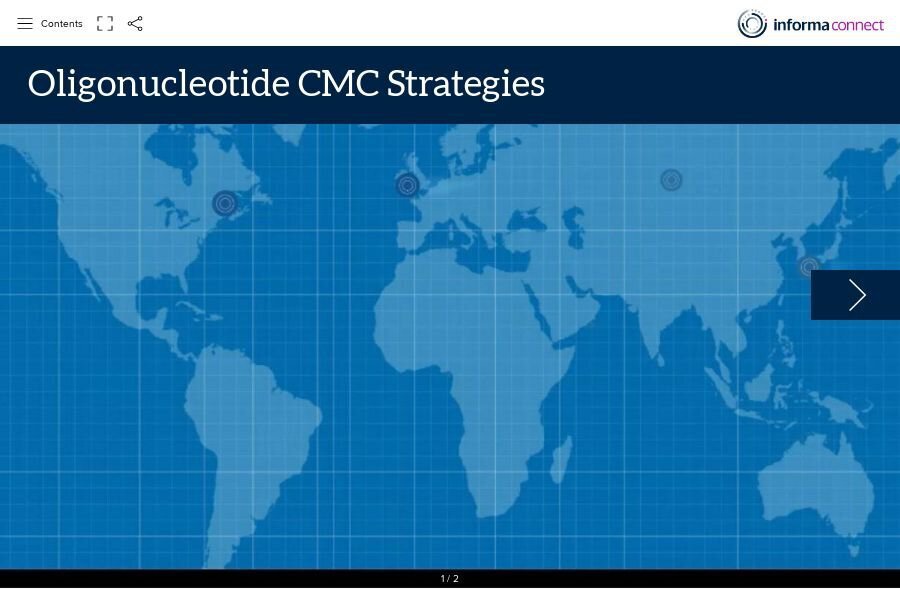 Contents

informa connect

Oligonucleotide CMC Strategies

1 / 2